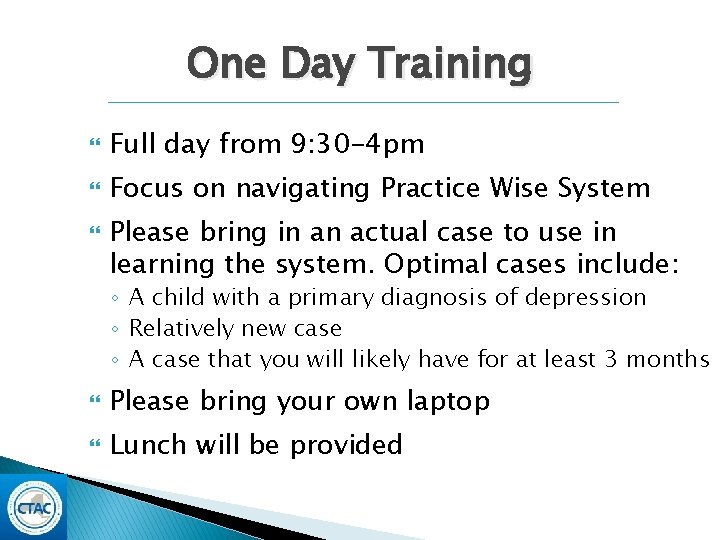 One Day Training

Full day from 9:30-4pm

Focus on navigating Practice Wise System

Please bring in an actual case to use in learning the system. Optimal cases include:

◦ A child with a primary diagnosis of depression
◦ Relatively new case
◦ A case that you will likely have for at least 3 months

Please bring your own laptop

Lunch will be provided

CTAC